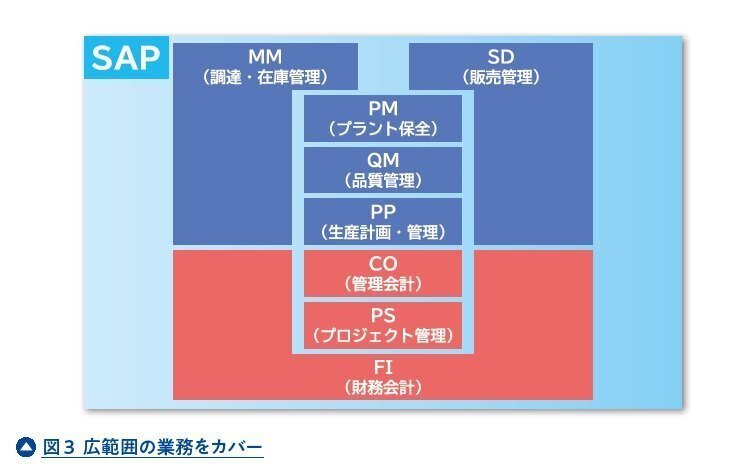 SAP

MM
（調達・在庫管理）

SD
（販売管理）

PM
（プラント保全）

QM
（品質管理）

PP
（生産計画・管理）

CO
（管理会計）

PS
（プロジェクト管理）

FI
（財務会計）

図3 広範囲の業務をカバー